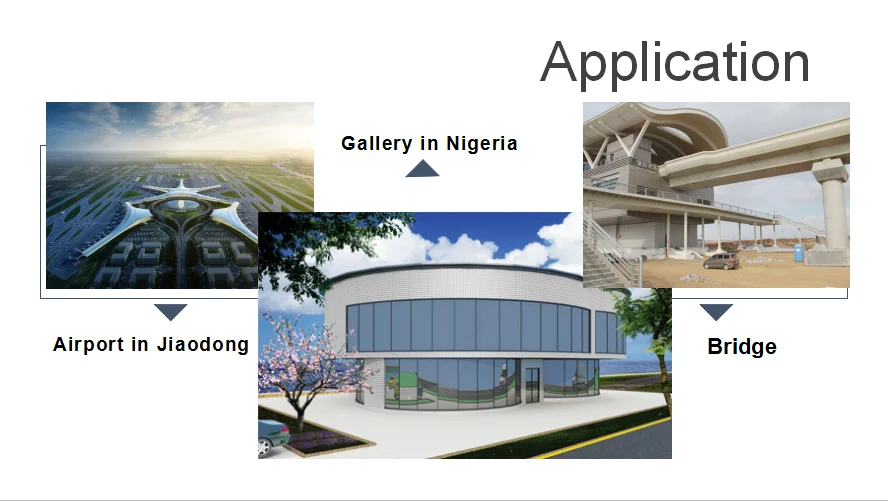 Application

Gallery in Nigeria

Airport in Jiaodong

Bridge